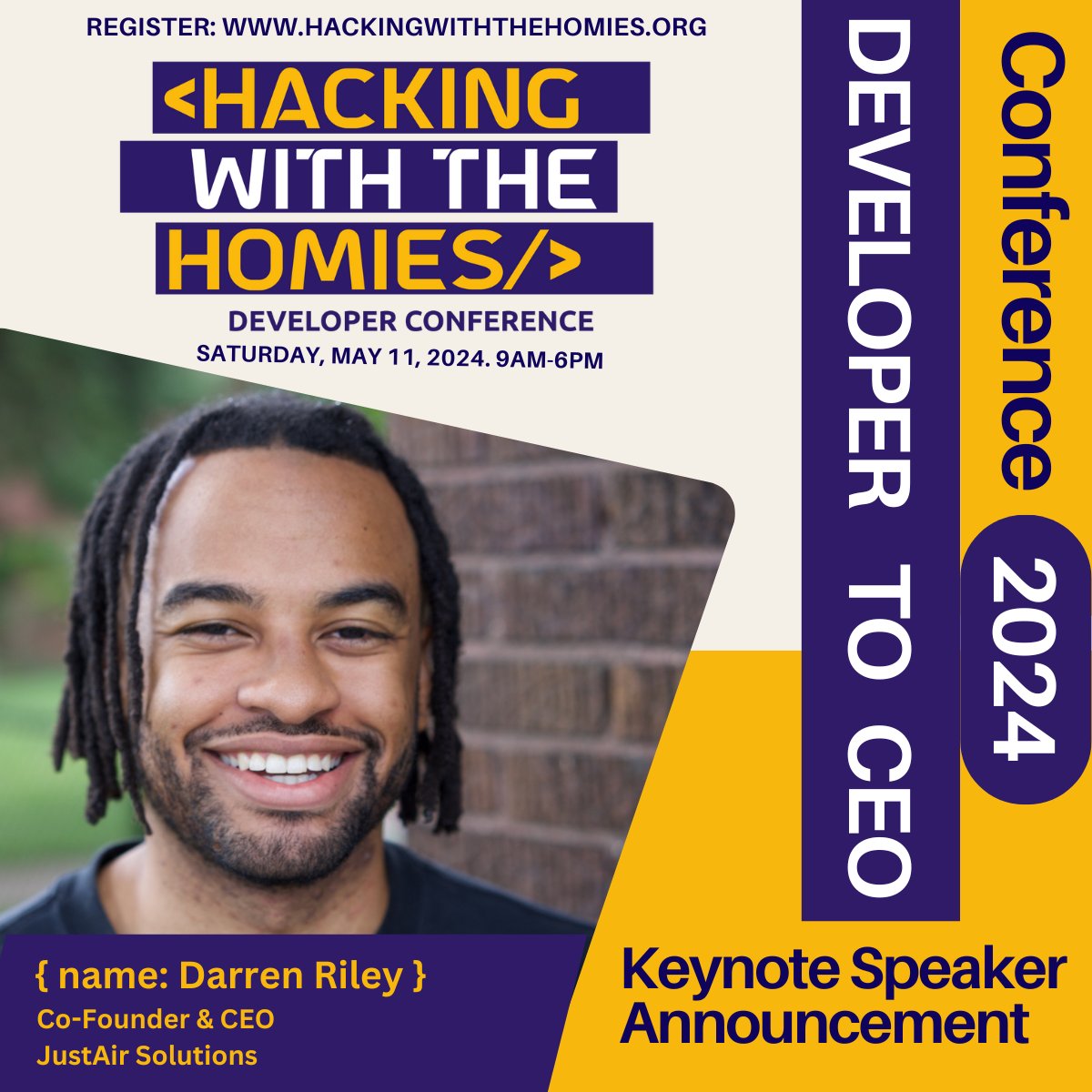 REGISTER: WWW.HACKINGWITHTHEHOMIES.ORG

<HACKING WITH THE HOMIES/>

DEVELOPER CONFERENCE

SATURDAY, MAY 11, 2024. 9AM-6PM

DEVELOPER TO CEO

Conference 2024

{ name: Darren Riley }
Co-Founder & CEO
JustAir Solutions

Keynote Speaker Announcement